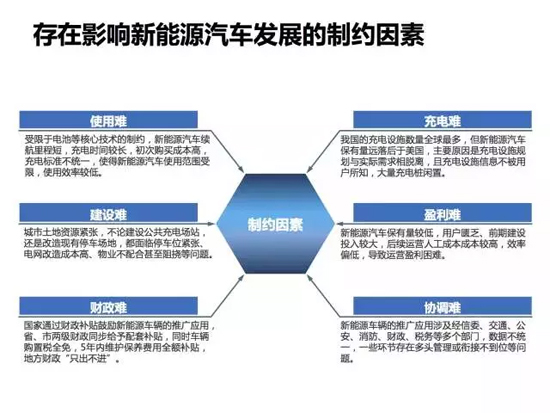 存在影响新能源汽车发展的制约因素

使用难

受限于电池等核心技术的制约，新能源汽车续航里程短，充电时间较长，初次购买成本高，充电标准不统一，使得新能源汽车使用范围受限，使用效率较低。

建设难

城市土地资源紧张，不论建设公共充电场站，还是改造现有停车场地，都面临停车位紧张、电网改造成本高、物业不配合甚至阻挠等问题。

财政难

国家通过财政补贴鼓励新能源车辆的推广应用，省、市两级财政同步给予配套补贴，同时车辆购置税全免，5年内维护保养费用全额补贴，地方财政“只出不进”。

制约因素

充电难

我国的充电设施数量全球最多，但新能源汽车保有量远落后于美国，主要原因是充电设施规划与实际需求相脱离，且充电设施信息不被用户所知，大量充电桩闲置。

盈利难

新能源汽车保有量较低，用户匮乏、前期建设投入较大，后续运营人工成本成本较高，效率偏低，导致运营盈利困难。

协调难

新能源车辆的推广应用涉及经信委、交通、公安、消防、财政、税务等多个部门，数据不统一，一些环节存在多头管理或衔接不到位等问题。